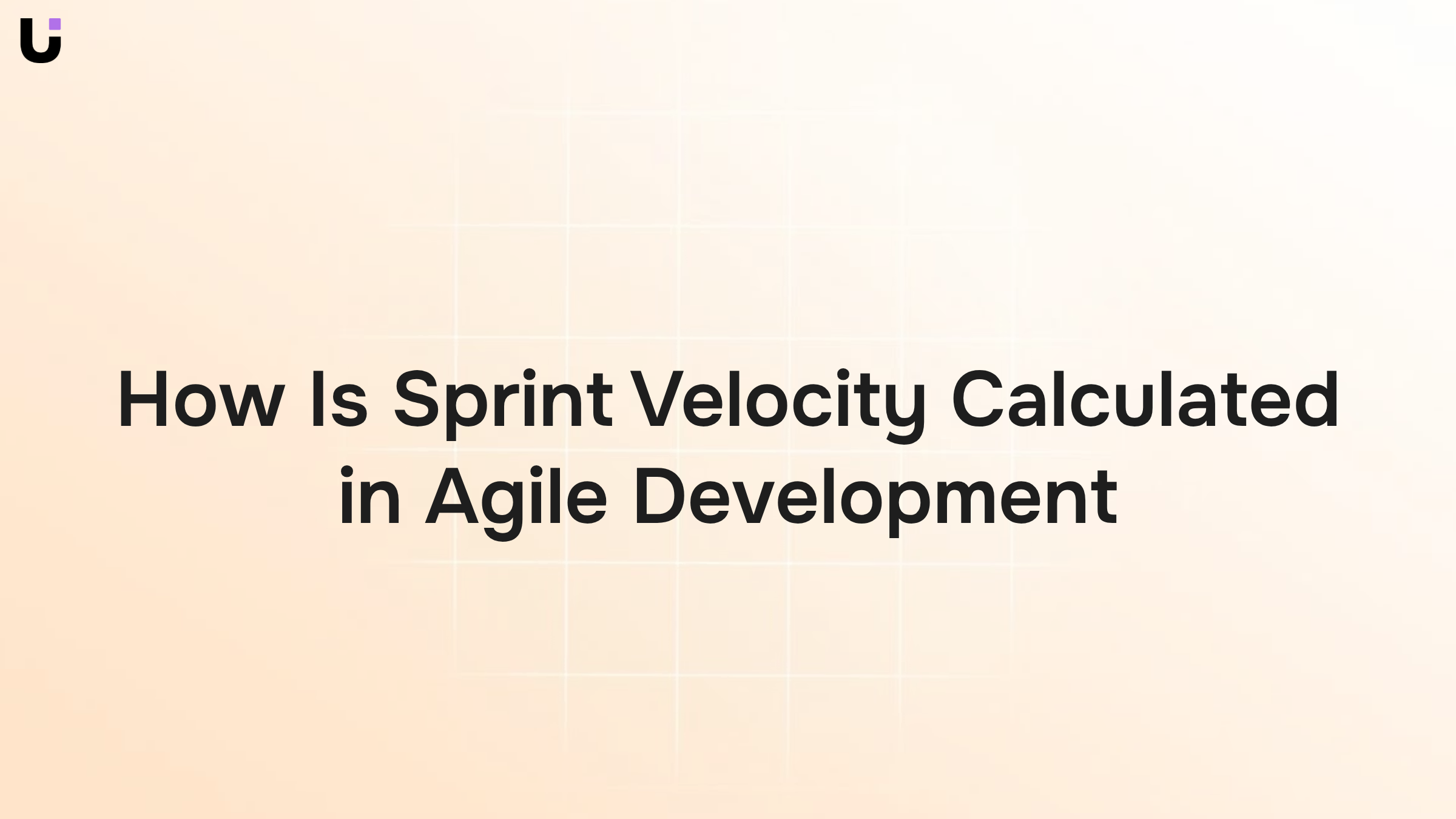 How Is Sprint Velocity Calculated in Agile Development